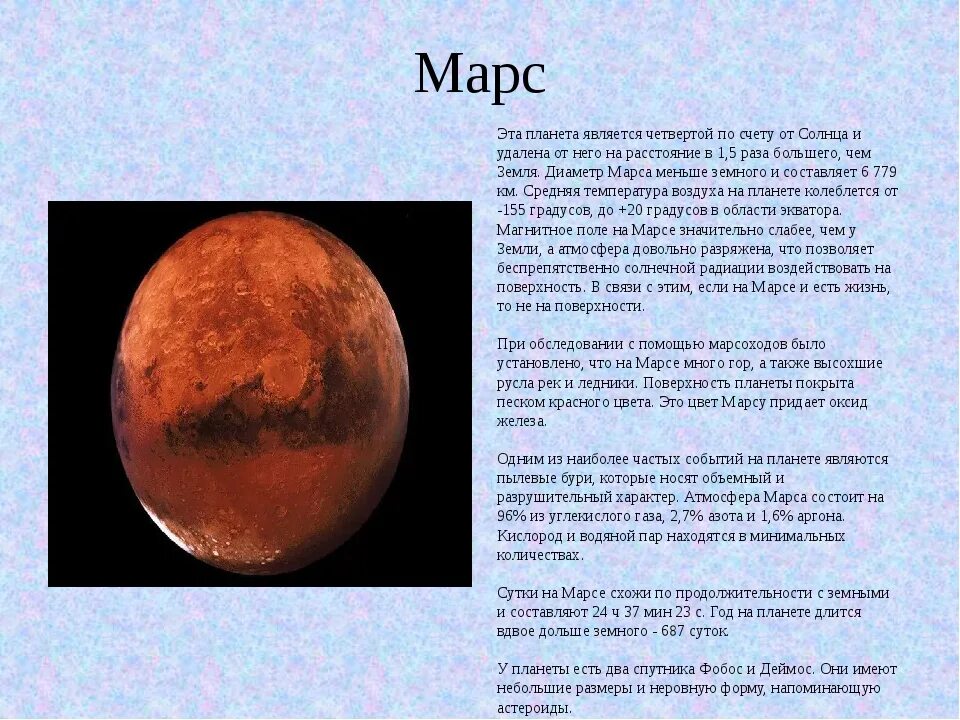 Марс

Эта планета является четвертой по счету от Солнца и удалена от него на расстояние в 1,5 раза большего, чем Земля. Диаметр Марса меньше земного и составляет 6 779 км. Средняя температура воздуха на планете колеблется от -155 градусов, до +20 градусов в области экватора. Магнитное поле на Марсе значительно слабее, чем у Земли, а атмосфера довольно разряжена, что позволяет беспрепятственно солнечной радиации воздействовать на поверхность. В связи с этим, если на Марсе и есть жизнь, то не на поверхности.

При обследовании с помощью марсоходов было установлено, что на Марсе много гор, а также высохшие русла рек и ледники. Поверхность планеты покрыта песком красного цвета. Это цвет Марсу придает оксид железа.

Одним из наиболее частых событий на планете являются пылевые бури, которые носят объемный и разрушительный характер. Атмосфера Марса состоит на 96% из углекислого газа, 2,7% азота и 1,6% аргона. Кислород и водяной пар находятся в минимальных количествах.

Сутки на Марсе схожи по продолжительности с земными и составляют 24 ч 37 мин 23 с. Год на планете длится вдвое дольше земного - 687 суток.

У планеты есть два спутника Фобос и Деймос. Они имеют небольшие размеры и неровную форму, напоминающую астероиды.